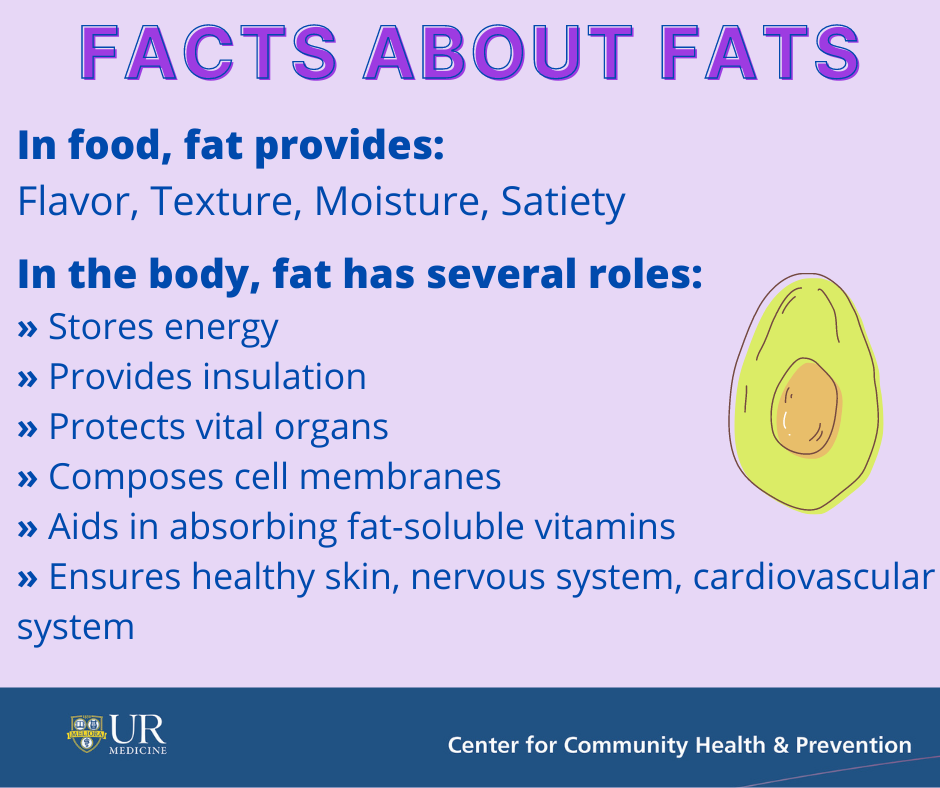 FACTS ABOUT FATS

In food, fat provides:
Flavor, Texture, Moisture, Satiety

In the body, fat has several roles:
» Stores energy
» Provides insulation
» Protects vital organs
» Composes cell membranes
» Aids in absorbing fat-soluble vitamins
» Ensures healthy skin, nervous system, cardiovascular system

MELIORA
UR
MEDICINE

Center for Community Health & Prevention